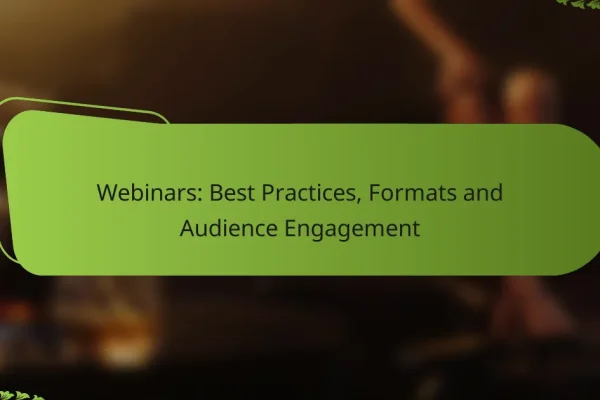 Webinars: Best Practices, Formats and Audience Engagement